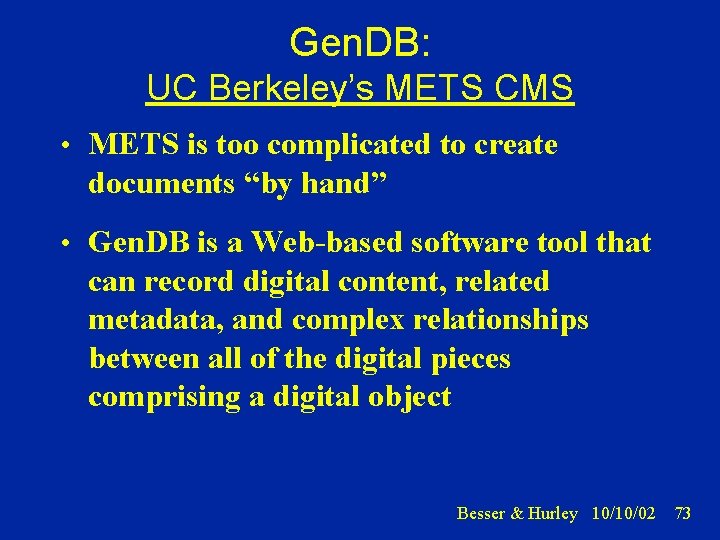 GenDB:
UC Berkeley's METS CMS

• METS is too complicated to create documents "by hand"

• GenDB is a Web-based software tool that can record digital content, related metadata, and complex relationships between all of the digital pieces comprising a digital object

Besser & Hurley 10/10/02 73